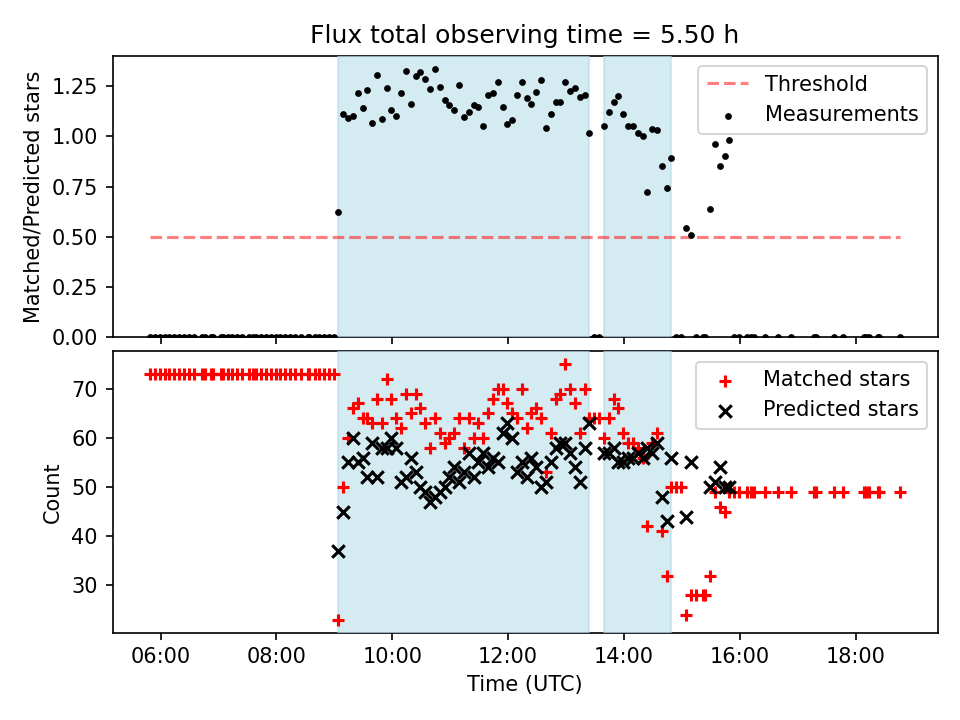 Flux total observing time = 5.50 h

Matched/Predicted stars

1.25
1.00
0.75
0.50
0.25
0.00

Threshold
Measurements

Count

70
60
50
40
30

Matched stars
Predicted stars

06:00
08:00
10:00
12:00
14:00
16:00
18:00

Time (UTC)